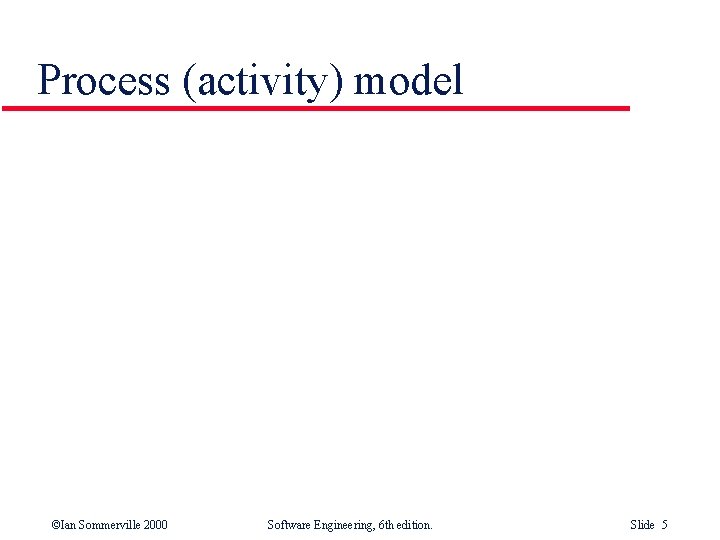 Process (activity) model

©Ian Sommerville 2000

Software Engineering, 6th edition.

Slide 5